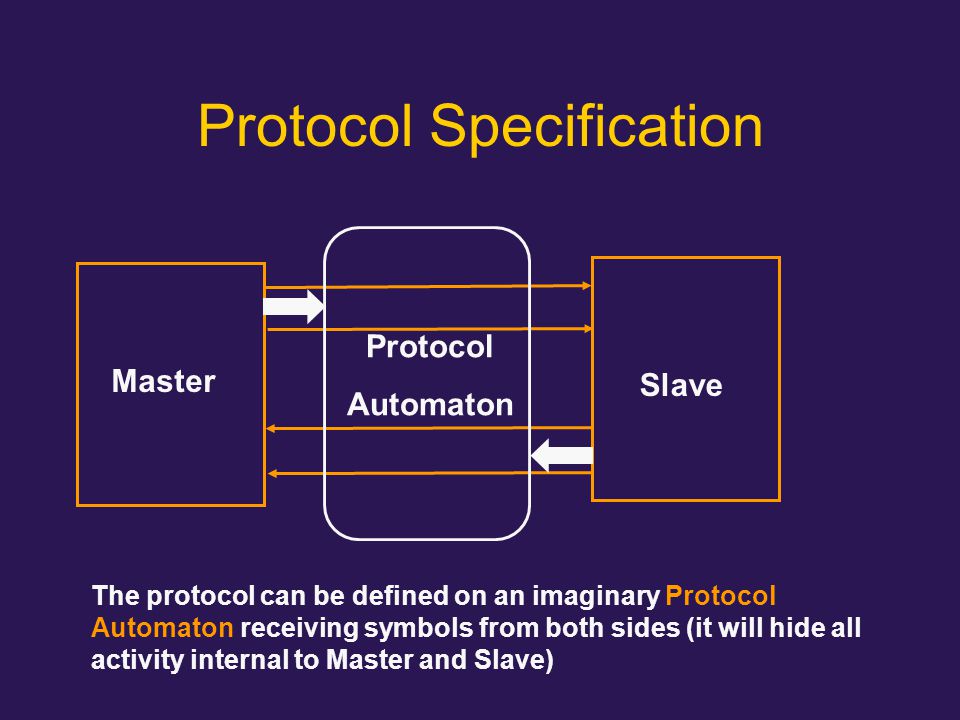 Protocol Specification

Master

Protocol Automaton

Slave

The protocol can be defined on an imaginary Protocol Automaton receiving symbols from both sides (it will hide all activity internal to Master and Slave)